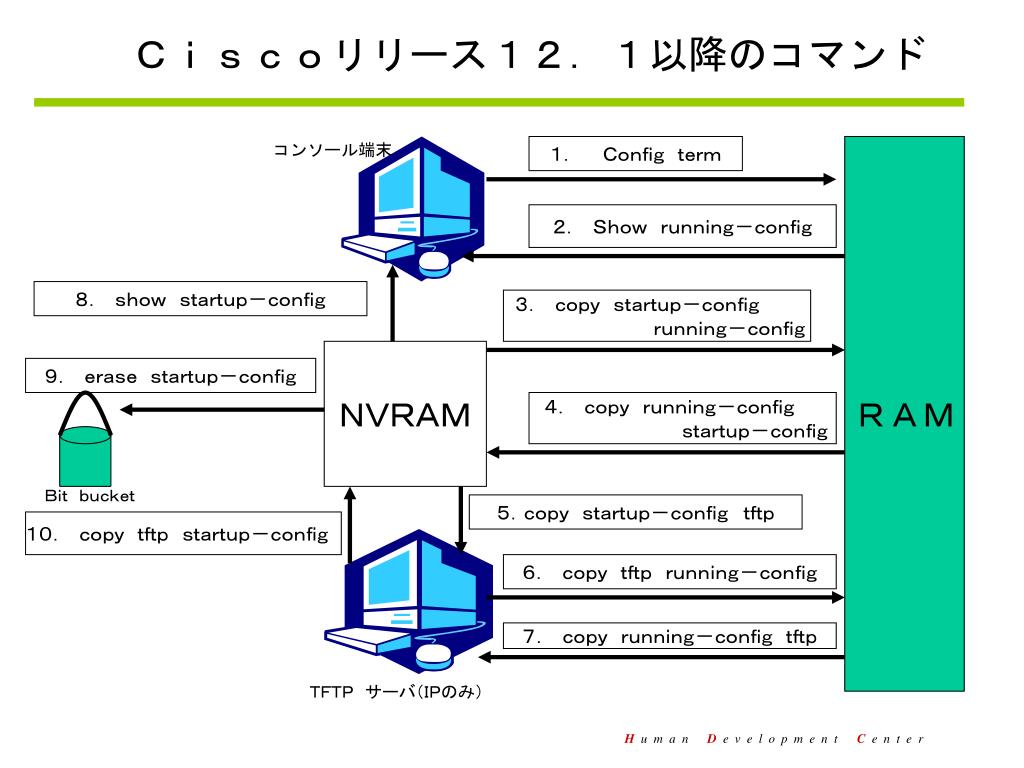 Ｃｉｓｃｏリリース１２．１以降のコマンド

コンソール端末

1.　Config term

2.　Show running－config

8.　show startup－config

3.　copy startup－config running－config

9.　erase startup－config

NVRAM

4.　copy running－config startup－config

ＲＡＭ

Bit bucket

5. copy startup－config tftp

10.　copy tftp startup－config

6.　copy tftp running－config

7.　copy running－config tftp

TFTP サーバ(IPのみ)

Human Development Center